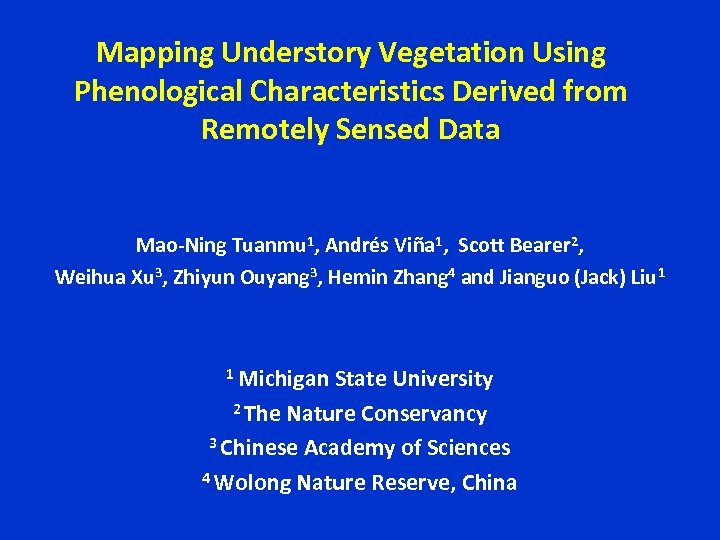 Mapping Understory Vegetation Using Phenological Characteristics Derived from Remotely Sensed Data

Mao-Ning Tuanmu$^1$, Andrés Viña$^1$, Scott Bearer$^2$, Weihua Xu$^3$, Zhiyun Ouyang$^3$, Hemin Zhang$^4$ and Jianguo (Jack) Liu$^1$

$^1$ Michigan State University
$^2$ The Nature Conservancy
$^3$ Chinese Academy of Sciences
$^4$ Wolong Nature Reserve, China